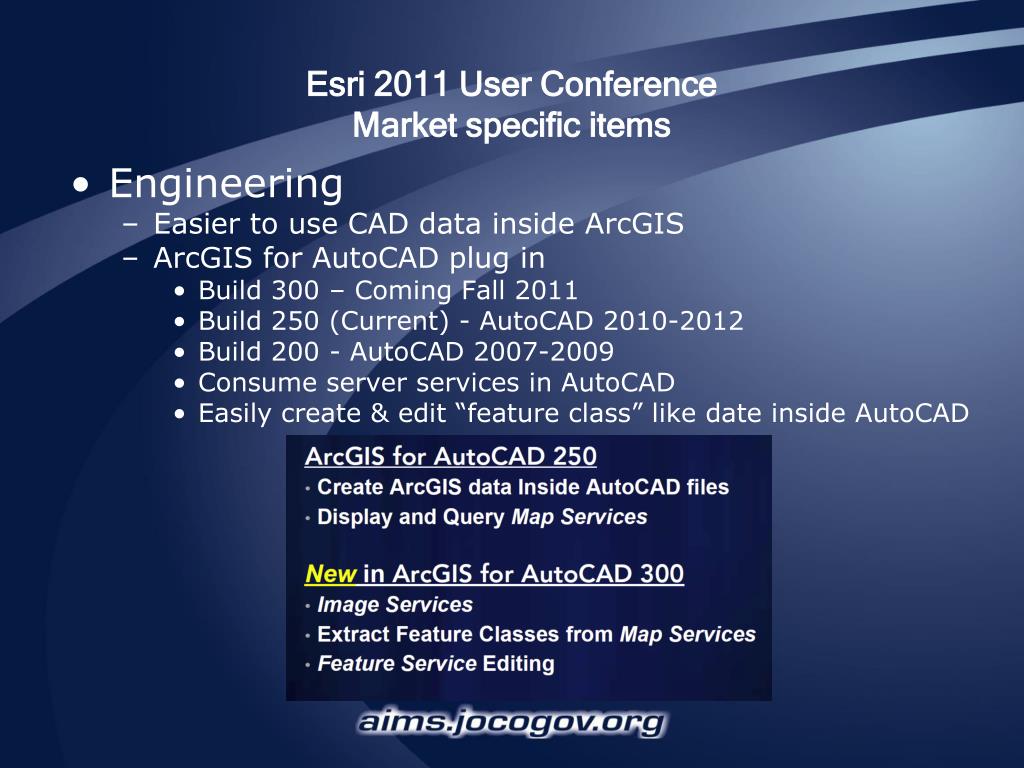 Esri 2011 User Conference
Market specific items

• Engineering
– Easier to use CAD data inside ArcGIS
– ArcGIS for AutoCAD plug in
• Build 300 – Coming Fall 2011
• Build 250 (Current) - AutoCAD 2010-2012
• Build 200 - AutoCAD 2007-2009
• Consume server services in AutoCAD
• Easily create & edit “feature class” like date inside AutoCAD

ArcGIS for AutoCAD 250
• Create ArcGIS data Inside AutoCAD files
• Display and Query Map Services

New in ArcGIS for AutoCAD 300
• Image Services
• Extract Feature Classes from Map Services
• Feature Service Editing

aims.jocogov.org